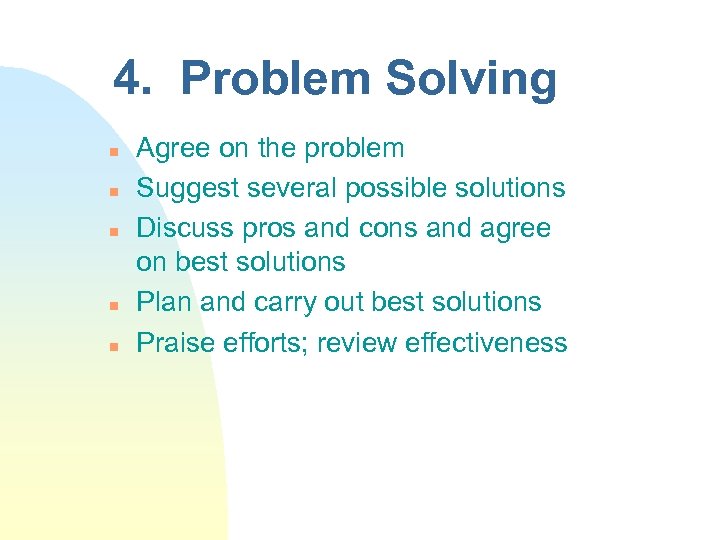 4. Problem Solving

- Agree on the problem
- Suggest several possible solutions
- Discuss pros and cons and agree on best solutions
- Plan and carry out best solutions
- Praise efforts; review effectiveness